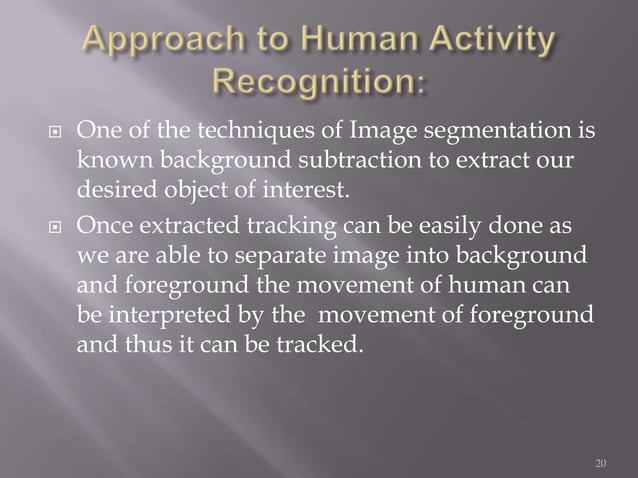 Approach to Human Activity Recognition:

One of the techniques of Image segmentation is known background subtraction to extract our desired object of interest.

Once extracted tracking can be easily done as we are able to separate image into background and foreground the movement of human can be interpreted by the movement of foreground and thus it can be tracked.

20